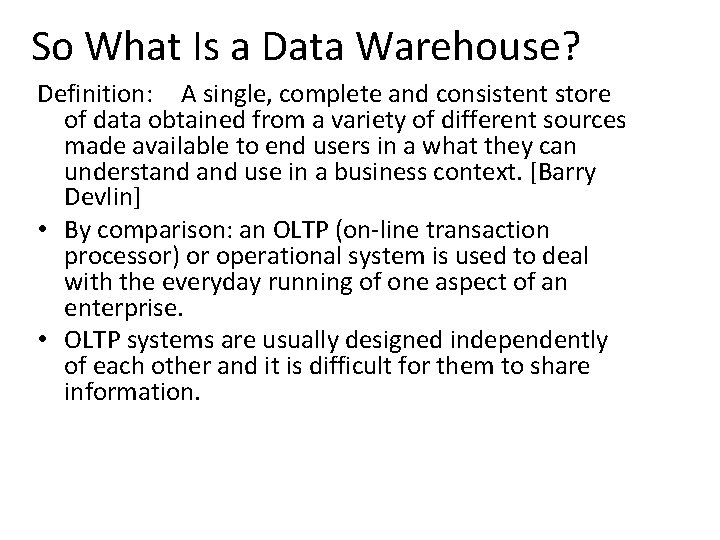 So What Is a Data Warehouse?

Definition: A single, complete and consistent store of data obtained from a variety of different sources made available to end users in a what they can understand and use in a business context. [Barry Devlin]

• By comparison: an OLTP (on-line transaction processor) or operational system is used to deal with the everyday running of one aspect of an enterprise.

• OLTP systems are usually designed independently of each other and it is difficult for them to share information.